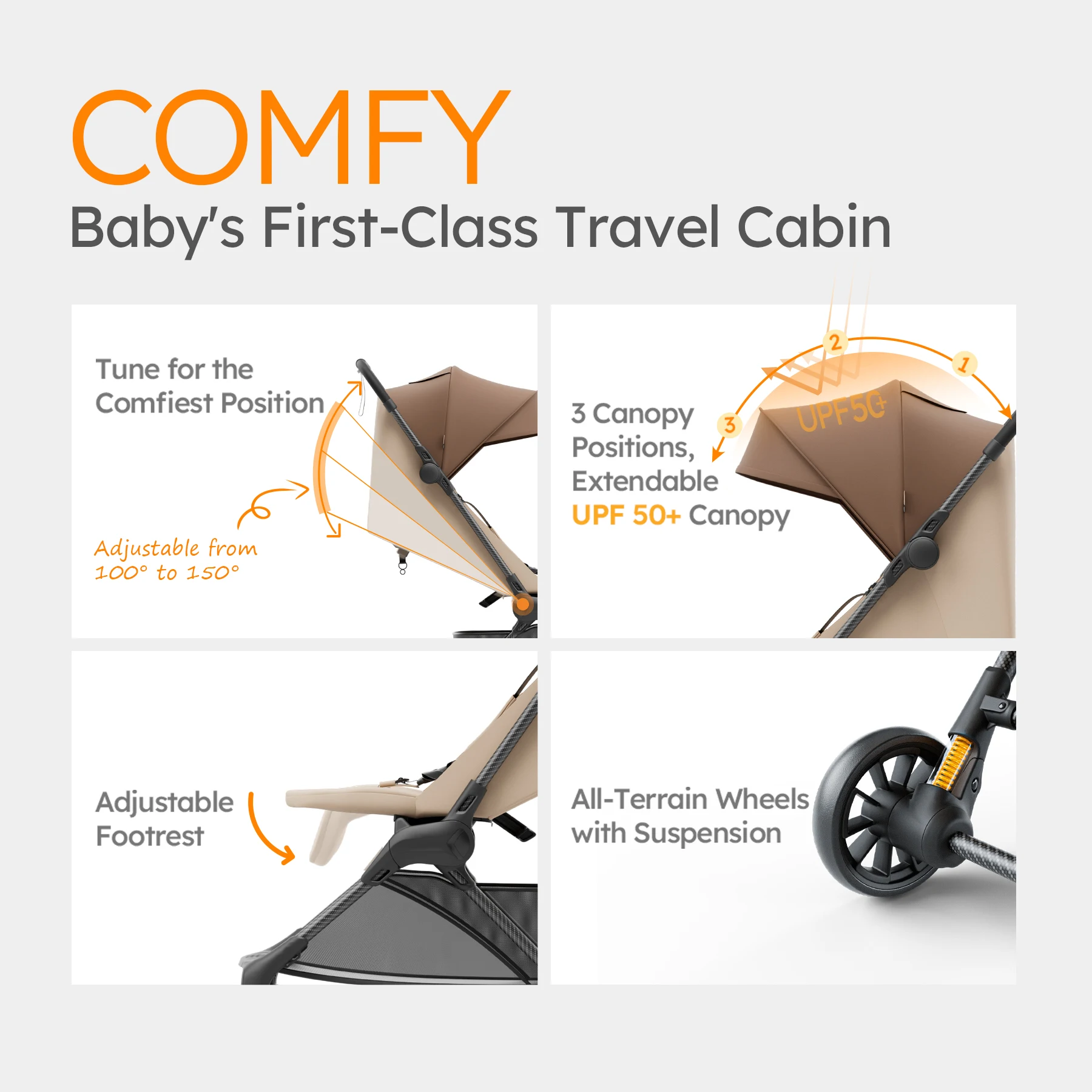 COMFY
Baby's First-Class Travel Cabin

Tune for the Comfiest Position

Adjustable from 100° to 150°

3 Canopy Positions, Extendable UPF 50+ Canopy

2

1

3

UPF50+

Adjustable Footrest

All-Terrain Wheels with Suspension